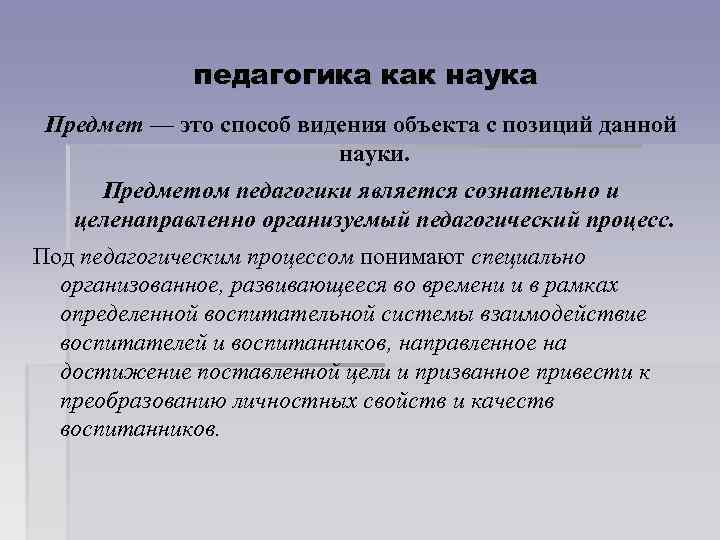 педагогика как наука

Предмет — это способ видения объекта с позиций данной науки.

Предметом педагогики является сознательно и целенаправленно организуемый педагогический процесс.

Под педагогическим процессом понимают специально организованное, развивающееся во времени и в рамках определенной воспитательной системы взаимодействие воспитателей и воспитанников, направленное на достижение поставленной цели и призванное привести к преобразованию личностных свойств и качеств воспитанников.